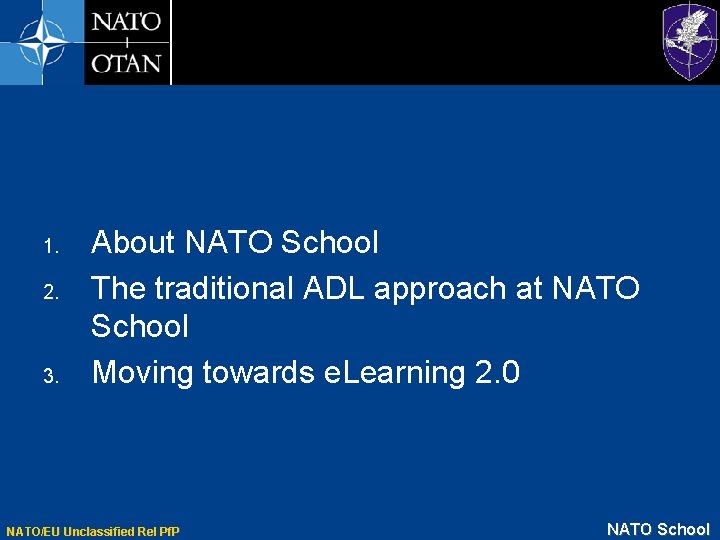 NATO
OTAN

1. About NATO School
2. The traditional ADL approach at NATO School
3. Moving towards eLearning 2.0

NATO/EU Unclassified Rel PfP

NATO School